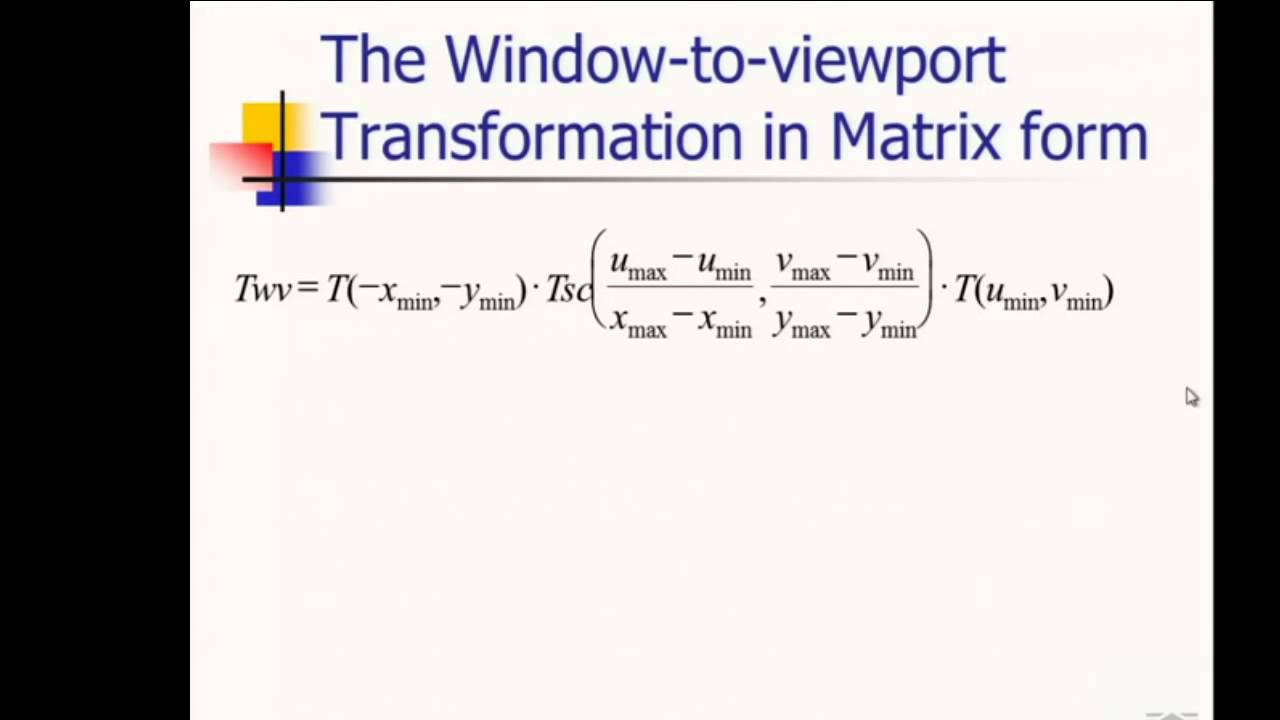 The Window-to-viewport Transformation in Matrix form

$Twv = T(-x_{\min}, -y_{\min}) \cdot Tsc\left(\frac{u_{\max} - u_{\min}}{x_{\max} - x_{\min}}, \frac{v_{\max} - v_{\min}}{y_{\max} - y_{\min}}\right) \cdot T(u_{\min}, v_{\min})$